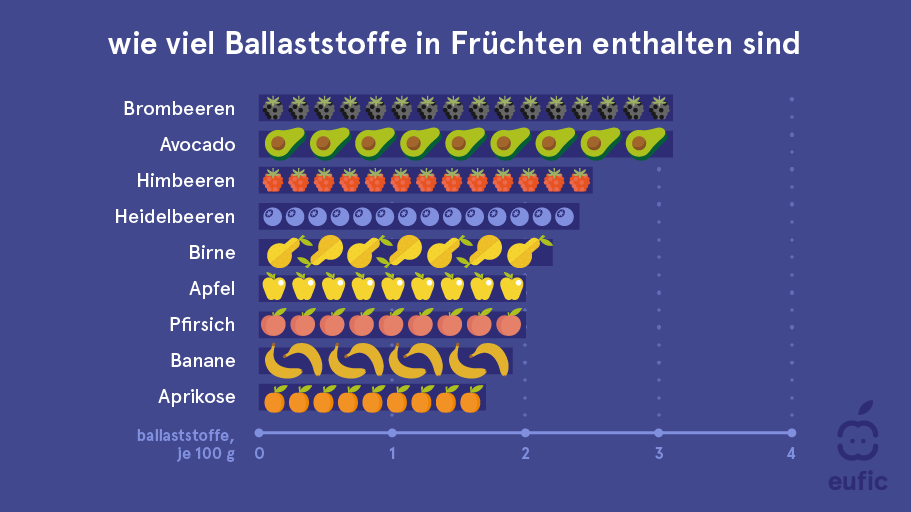 wie viel Ballaststoffe in Früchten enthalten sind

Brombeeren
Avocado
Himbeeren
Heidelbeeren
Birne
Apfel
Pfirsich
Banane
Aprikose

ballaststoffe, je 100 g

0 1 2 3 4

eufic